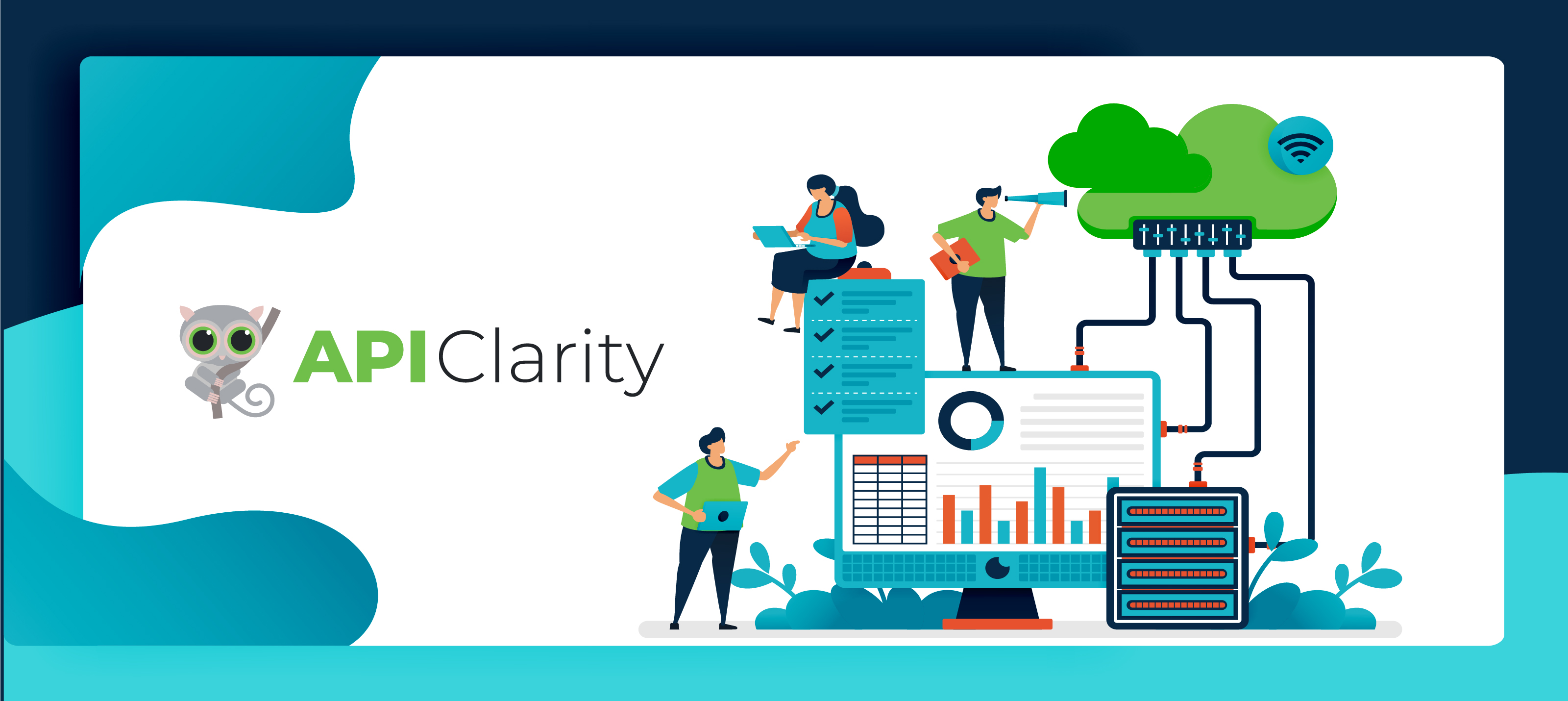 APIClarity